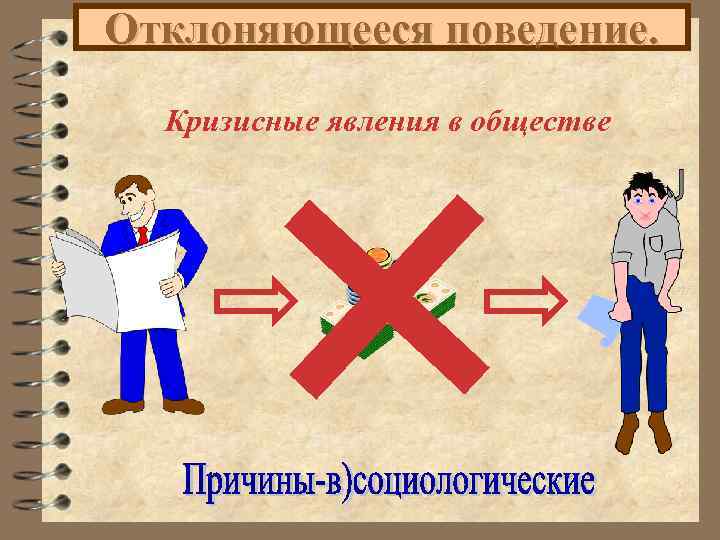 Отклоняющееся поведение.

Кризисные явления в обществе

Причины-в)социологические